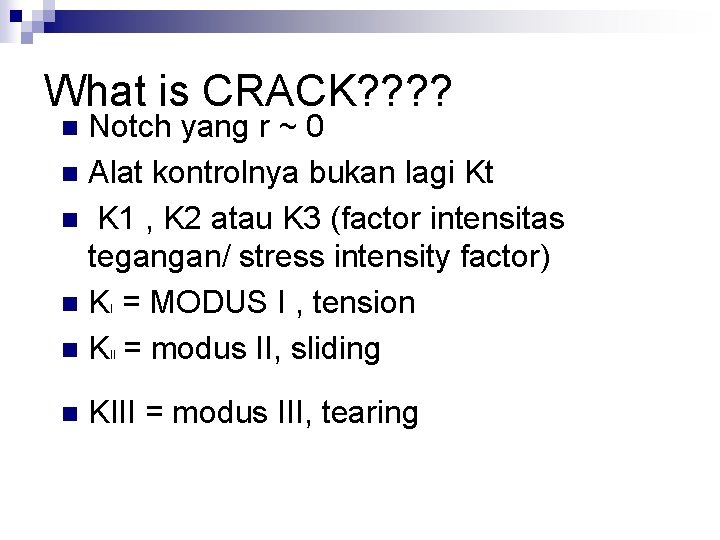 What is CRACK????

- Notch yang r ~ 0
- Alat kontrolnya bukan lagi Kt
- K1 , K2 atau K3 (factor intensitas tegangan/ stress intensity factor)
- $K_I$ = MODUS I , tension
- $K_{II}$ = modus II, sliding
- KIII = modus III, tearing